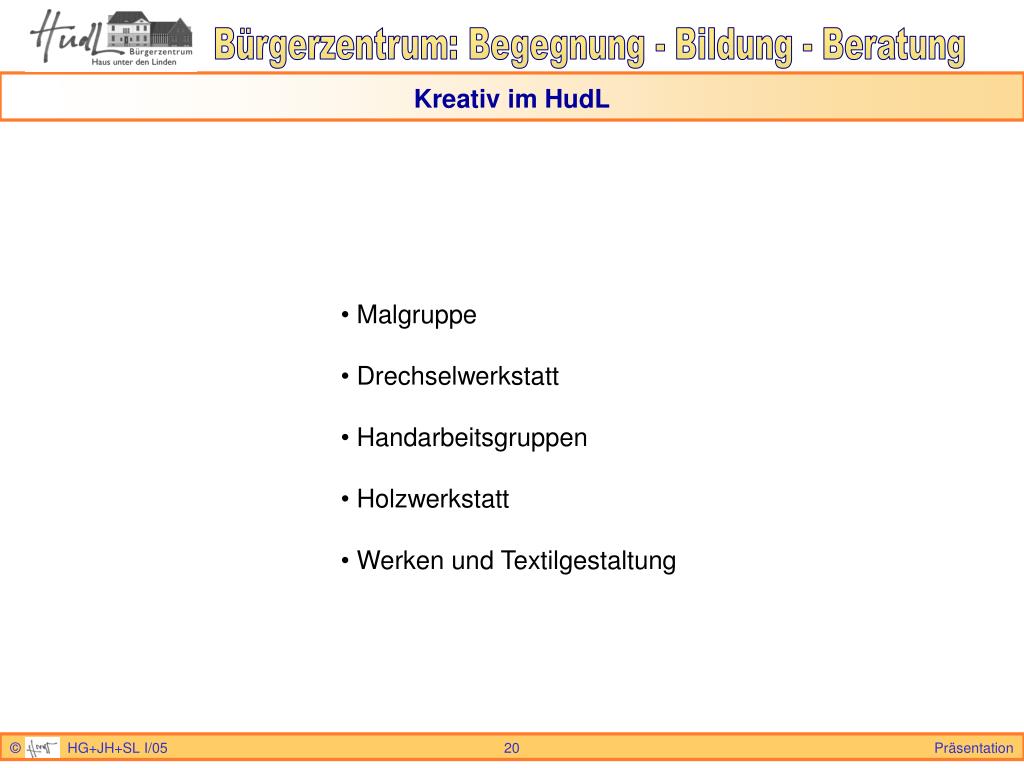 HudL Bürgerzentrum Haus unter den Linden

Bürgerzentrum: Begegnung - Bildung - Beratung

Kreativ im HudL

• Malgruppe

• Drechselwerkstatt

• Handarbeitsgruppen

• Holzwerkstatt

• Werken und Textilgestaltung

© HudL HG+JH+SL I/05 20 Präsentation